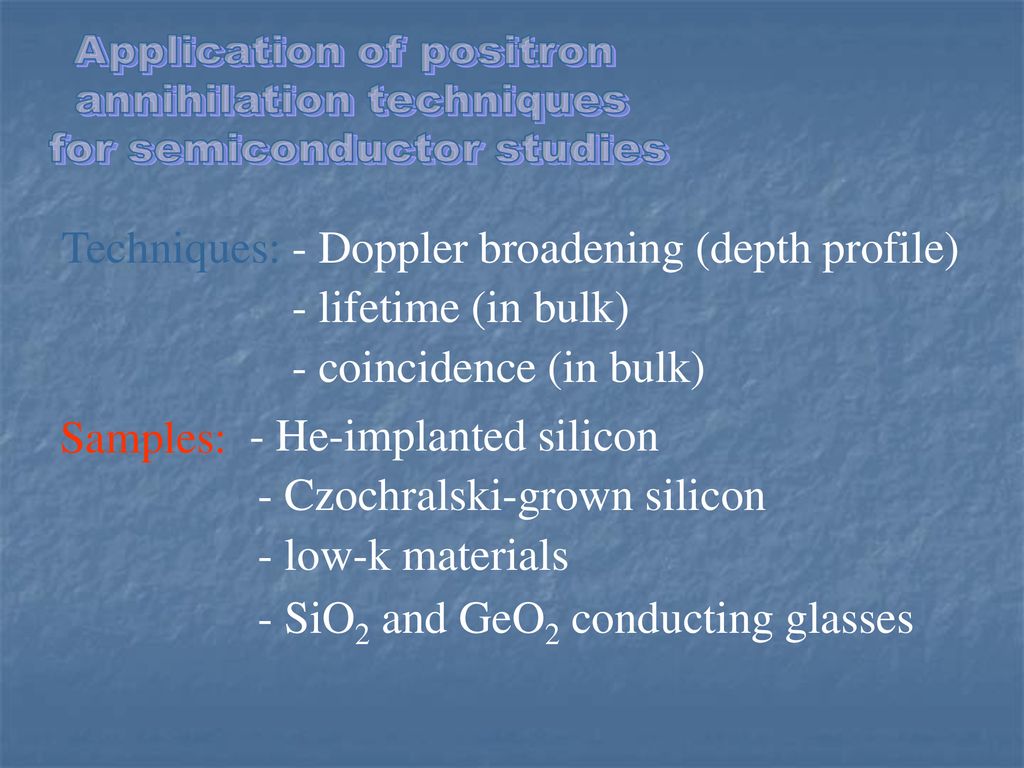 Application of positron annihilation techniques for semiconductor studies

Techniques: - Doppler broadening (depth profile)
- lifetime (in bulk)
- coincidence (in bulk)

Samples: - He-implanted silicon
- Czochralski-grown silicon
- low-k materials
- $SiO_2$ and $GeO_2$ conducting glasses